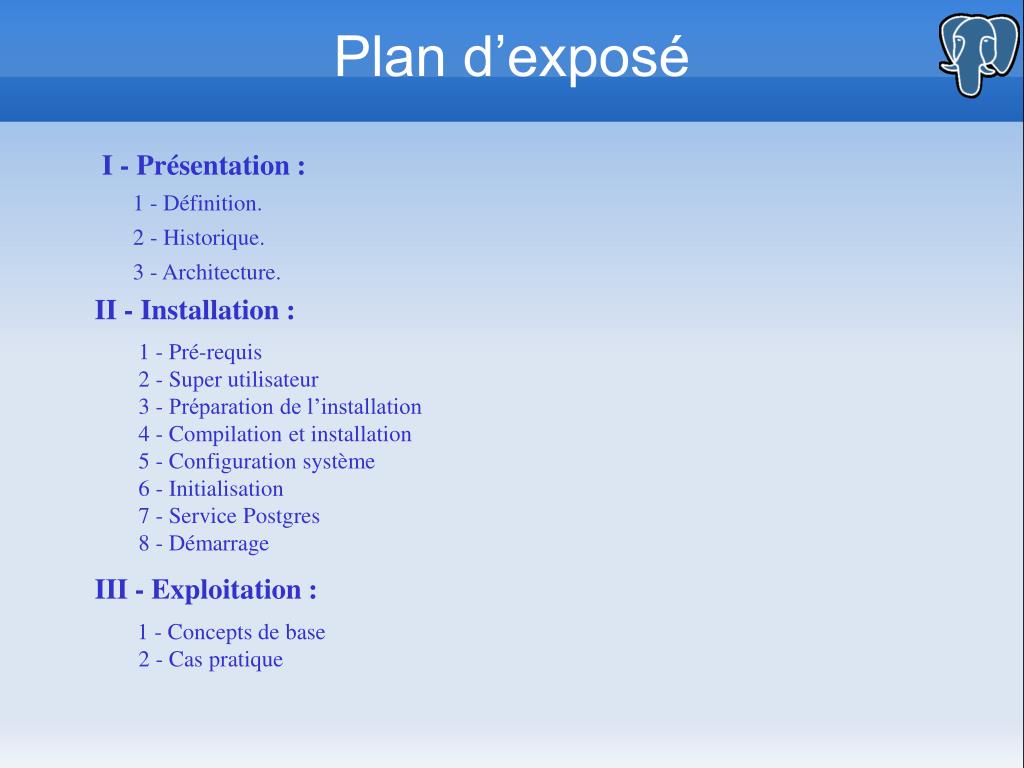 Plan d’exposé

I - Présentation :

1 - Définition.

2 - Historique.

3 - Architecture.

II - Installation :

1 - Pré-requis
2 - Super utilisateur
3 - Préparation de l’installation
4 - Compilation et installation
5 - Configuration système
6 - Initialisation
7 - Service Postgres
8 - Démarrage

III - Exploitation :

1 - Concepts de base
2 - Cas pratique